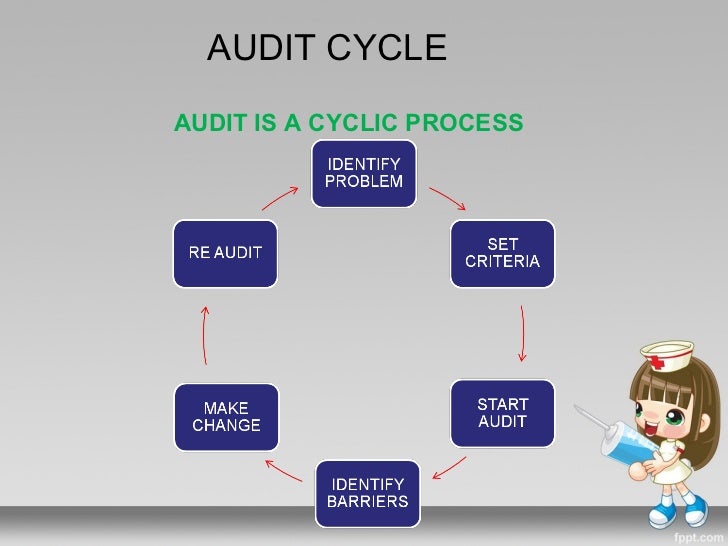 AUDIT CYCLE

AUDIT IS A CYCLIC PROCESS

IDENTIFY PROBLEM

SET CRITERIA

START AUDIT

IDENTIFY BARRIERS

MAKE CHANGE

RE AUDIT

fppt.com